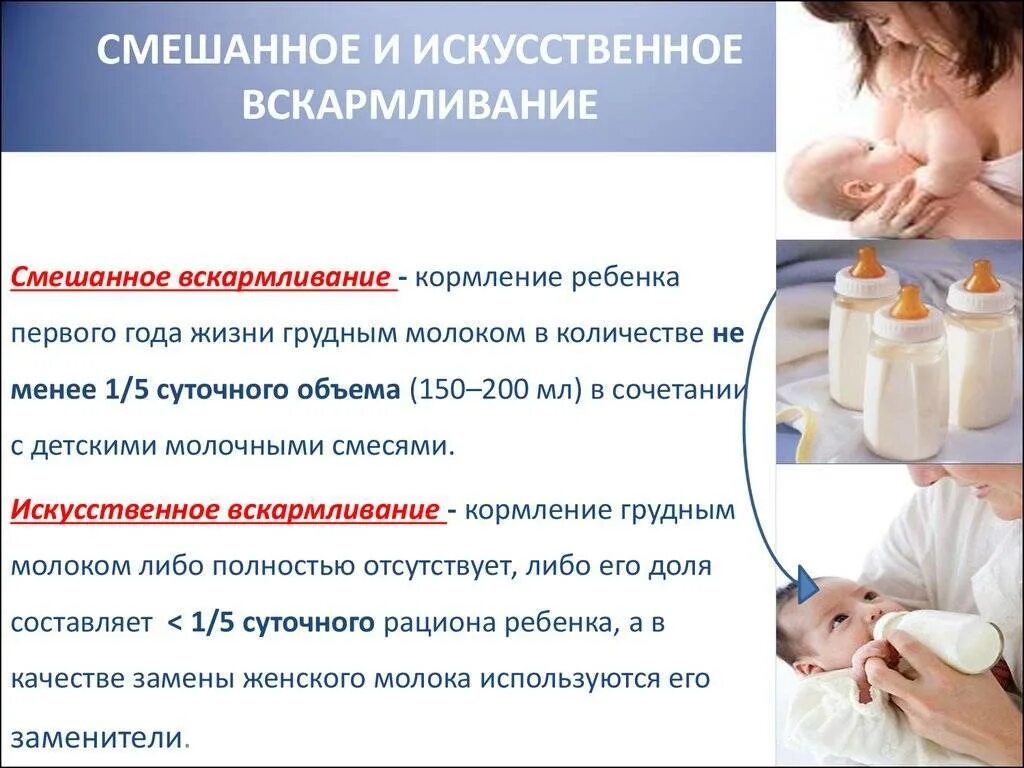 СМЕШАННОЕ И ИСКУССТВЕННОЕ ВСКАРМЛИВАНИЕ

Смешанное вскармливание - кормление ребенка первого года жизни грудным молоком в количестве не менее 1/5 суточного объема (150–200 мл) в сочетании с детскими молочными смесями.

Искусственное вскармливание - кормление грудным молоком либо полностью отсутствует, либо его доля составляет < 1/5 суточного рациона ребенка, а в качестве замены женского молока используются его заменители.